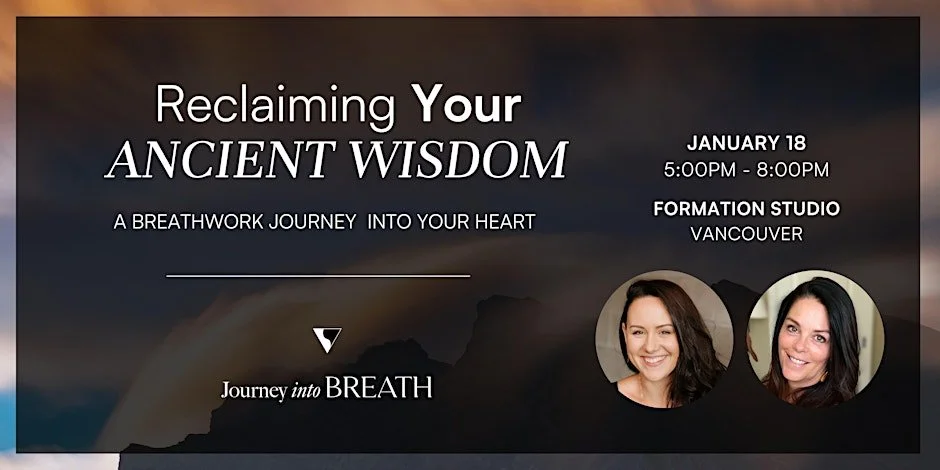 Reclaiming Your
ANCIENT WISDOM

A BREATHWORK JOURNEY INTO YOUR HEART

Journey into BREATH

JANUARY 18
5:00PM - 8:00PM

FORMATION STUDIO
VANCOUVER